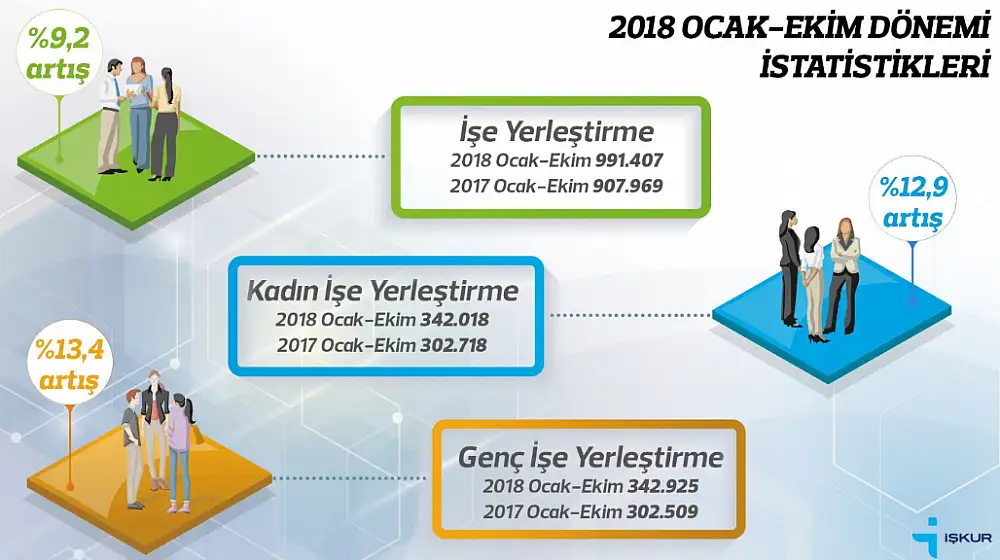 2018 OCAK-EKİM DÖNEMİ İSTATİSTİKLERİ

%9,2 artış

İşe Yerleştirme
2018 Ocak-Ekim 991.407
2017 Ocak-Ekim 907.969

%12,9 artış

Kadın İşe Yerleştirme
2018 Ocak-Ekim 342.018
2017 Ocak-Ekim 302.718

%13,4 artış

Genç İşe Yerleştirme
2018 Ocak-Ekim 342.925
2017 Ocak-Ekim 302.509

İŞKUR